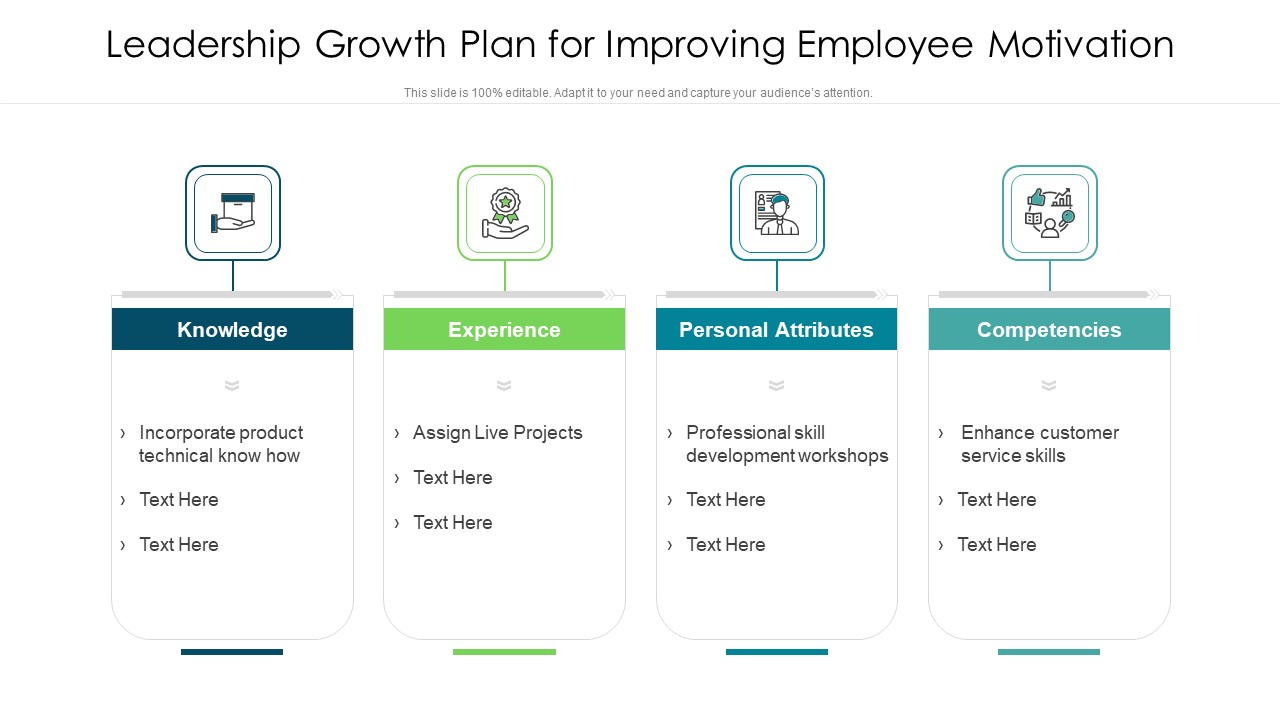 Leadership Growth Plan for Improving Employee Motivation

This slide is 100% editable. Adapt it to your need and capture your audience's attention.

Knowledge

› Incorporate product technical know how
› Text Here
› Text Here

Experience

› Assign Live Projects
› Text Here
› Text Here

Personal Attributes

› Professional skill development workshops
› Text Here
› Text Here

Competencies

› Enhance customer service skills
› Text Here
› Text Here